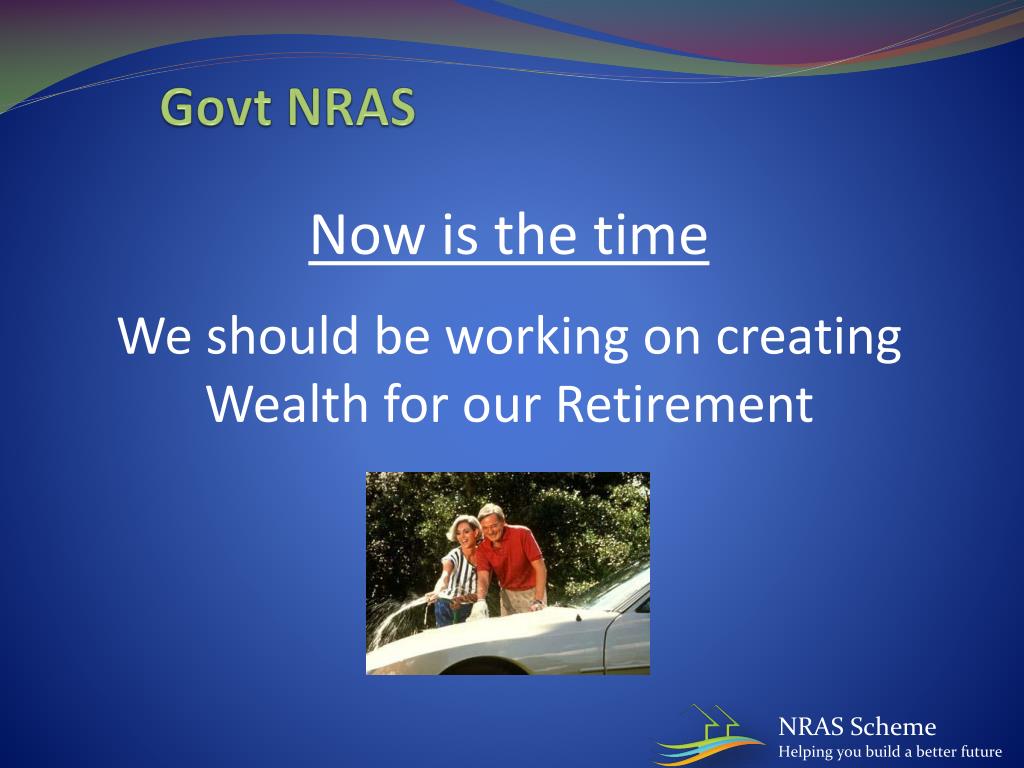 Govt NRAS

Now is the time

We should be working on creating Wealth for our Retirement

NRAS Scheme
Helping you build a better future